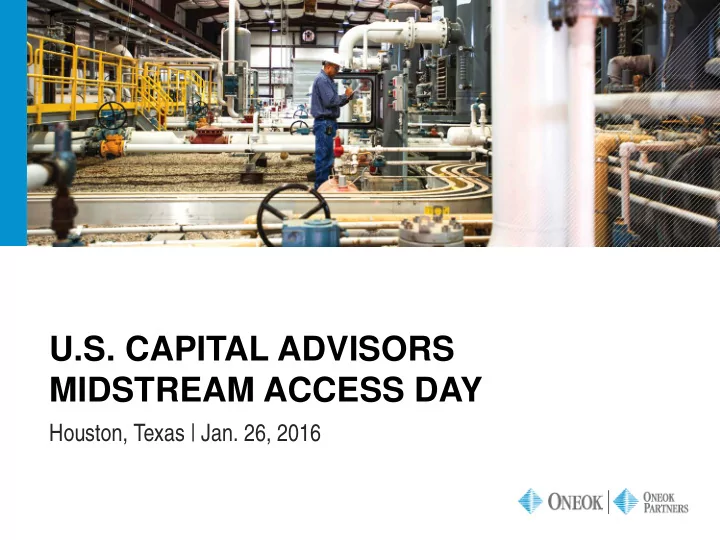 U.S. CAPITAL ADVISORS MIDSTREAM ACCESS DAY

Houston, Texas | Jan. 26, 2016

ONEOK | ONEOK PARTNERS